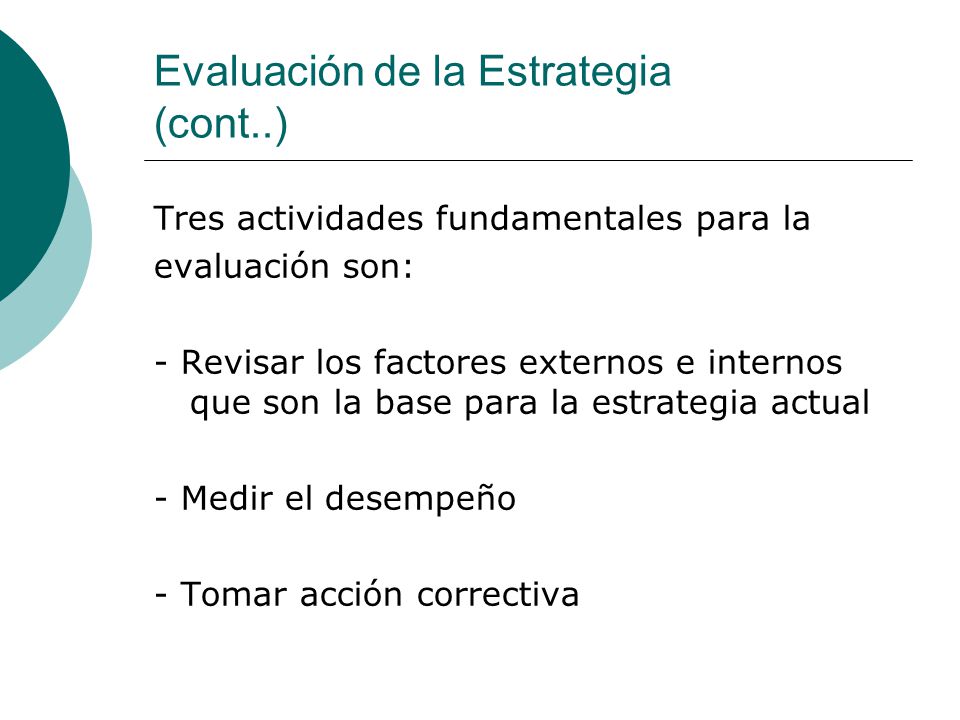 Evaluación de la Estrategia (cont..)

Tres actividades fundamentales para la evaluación son:

- Revisar los factores externos e internos que son la base para la estrategia actual

- Medir el desempeño

- Tomar acción correctiva